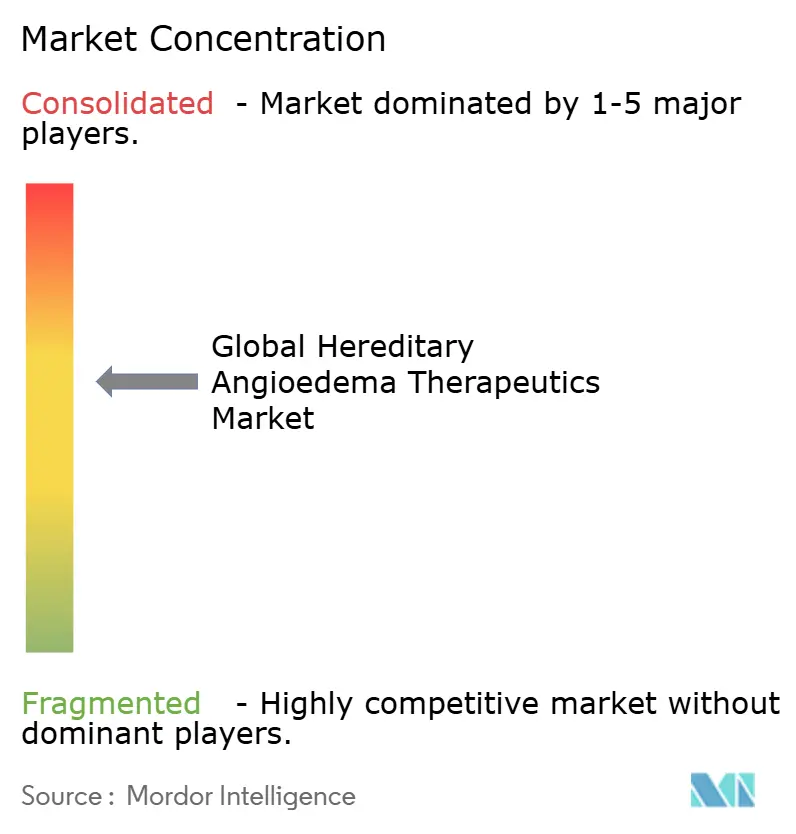 Market Concentration

Consolidated - Market dominated by 1-5 major players.

Global Hereditary Angioedema Therapeutics Market

Fragmented - Highly competitive market without dominant players.

Source : Mordor Intelligence